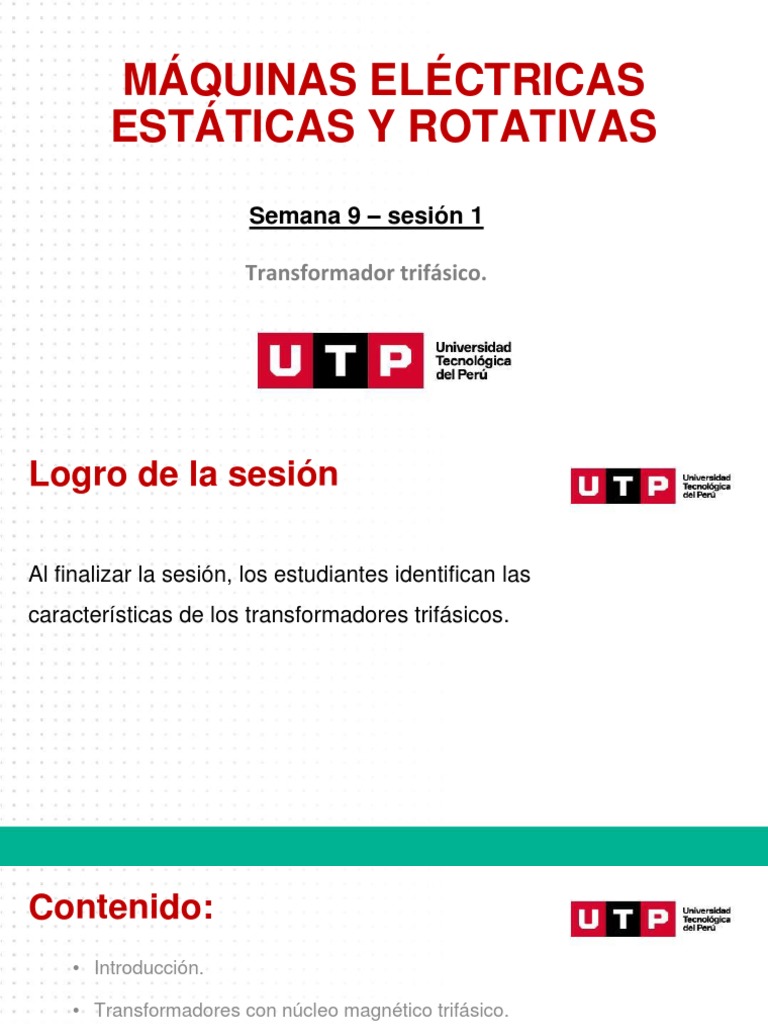 MÁQUINAS ELÉCTRICAS ESTÁTICAS Y ROTATIVAS

Semana 9 – sesión 1

Transformador trifásico.

UTP Universidad Tecnológica del Perú

Logro de la sesión

UTP Universidad Tecnológica del Perú

Al finalizar la sesión, los estudiantes identifican las características de los transformadores trifásicos.

Contenido:

UTP Universidad Tecnológica del Perú

• Introducción.

• Transformadores con núcleo magnético trifásico.